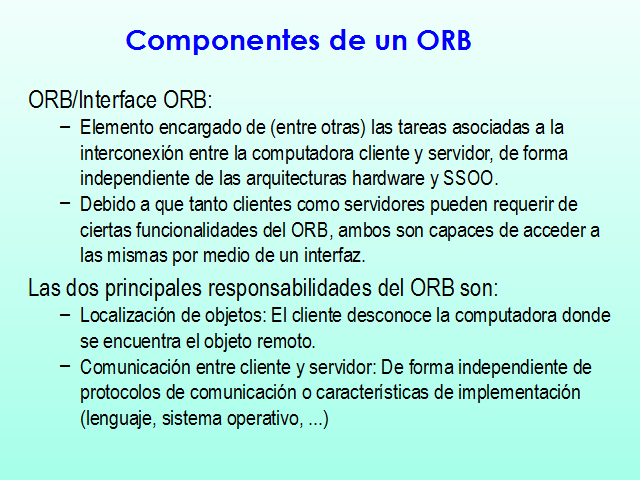 Componentes de un ORB

ORB/Interface ORB:

– Elemento encargado de (entre otras) las tareas asociadas a la interconexión entre la computadora cliente y servidor, de forma independiente de las arquitecturas hardware y SSOO.

– Debido a que tanto clientes como servidores pueden requerir de ciertas funcionalidades del ORB, ambos son capaces de acceder a las mismas por medio de un interfaz.

Las dos principales responsabilidades del ORB son:

– Localización de objetos: El cliente desconoce la computadora donde se encuentra el objeto remoto.

– Comunicación entre cliente y servidor: De forma independiente de protocolos de comunicación o características de implementación (lenguaje, sistema operativo, ...)